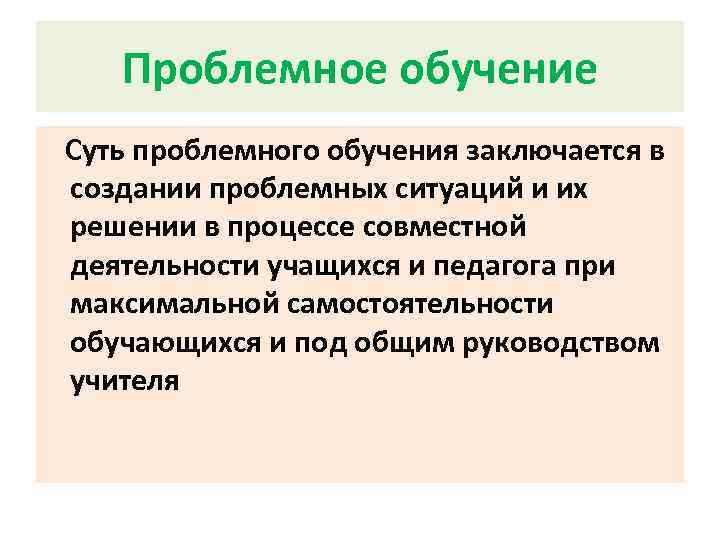 Проблемное обучение

Суть проблемного обучения заключается в создании проблемных ситуаций и их решении в процессе совместной деятельности учащихся и педагога при максимальной самостоятельности обучающихся и под общим руководством учителя